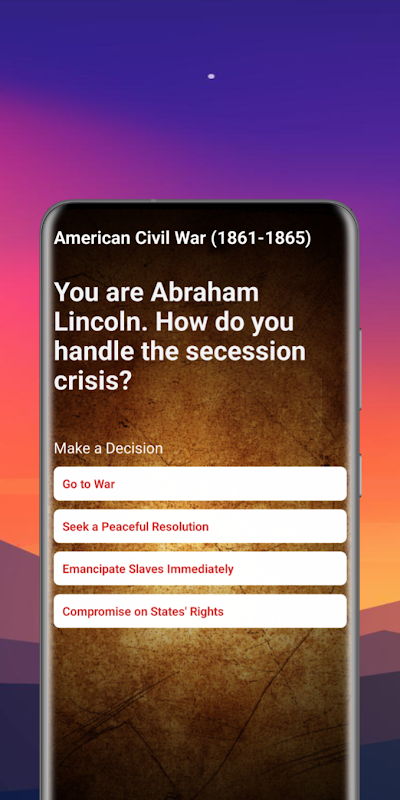 American Civil War (1861-1865)

You are Abraham Lincoln. How do you handle the secession crisis?

Make a Decision

Go to War

Seek a Peaceful Resolution

Emancipate Slaves Immediately

Compromise on States' Rights